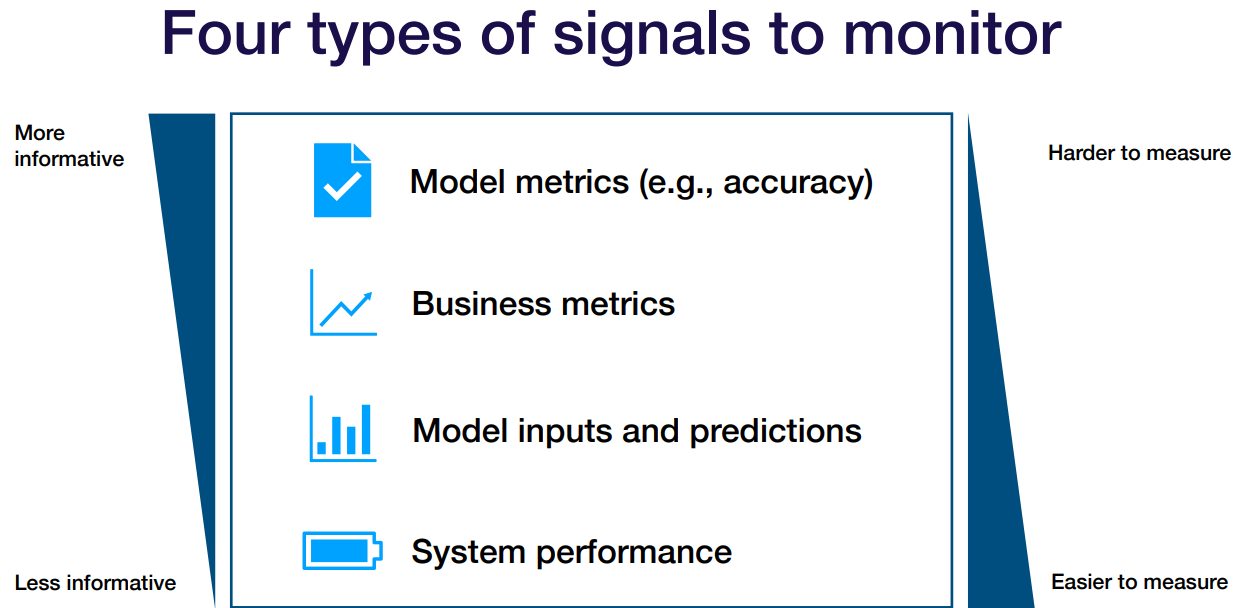 Four types of signals to monitor

More informative

Less informative

Model metrics (e.g., accuracy)

Business metrics

Model inputs and predictions

System performance

Harder to measure

Easier to measure